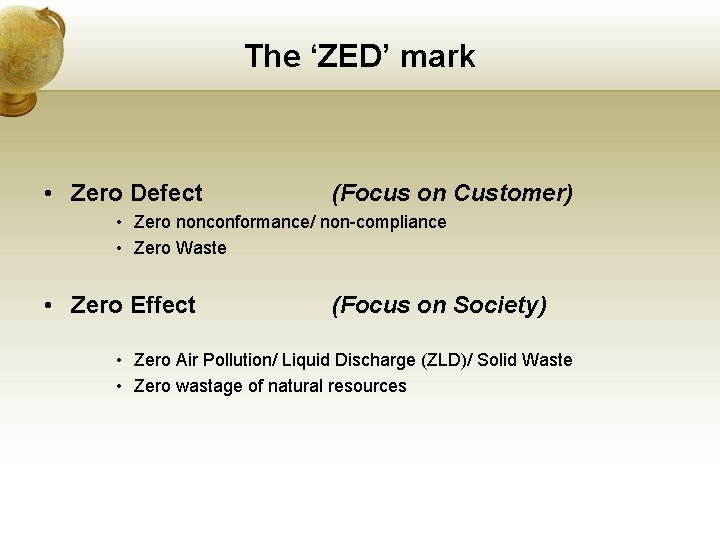 The ‘ZED’ mark

• Zero Defect (Focus on Customer)
  • Zero nonconformance/ non-compliance
  • Zero Waste

• Zero Effect (Focus on Society)

  • Zero Air Pollution/ Liquid Discharge (ZLD)/ Solid Waste
  • Zero wastage of natural resources